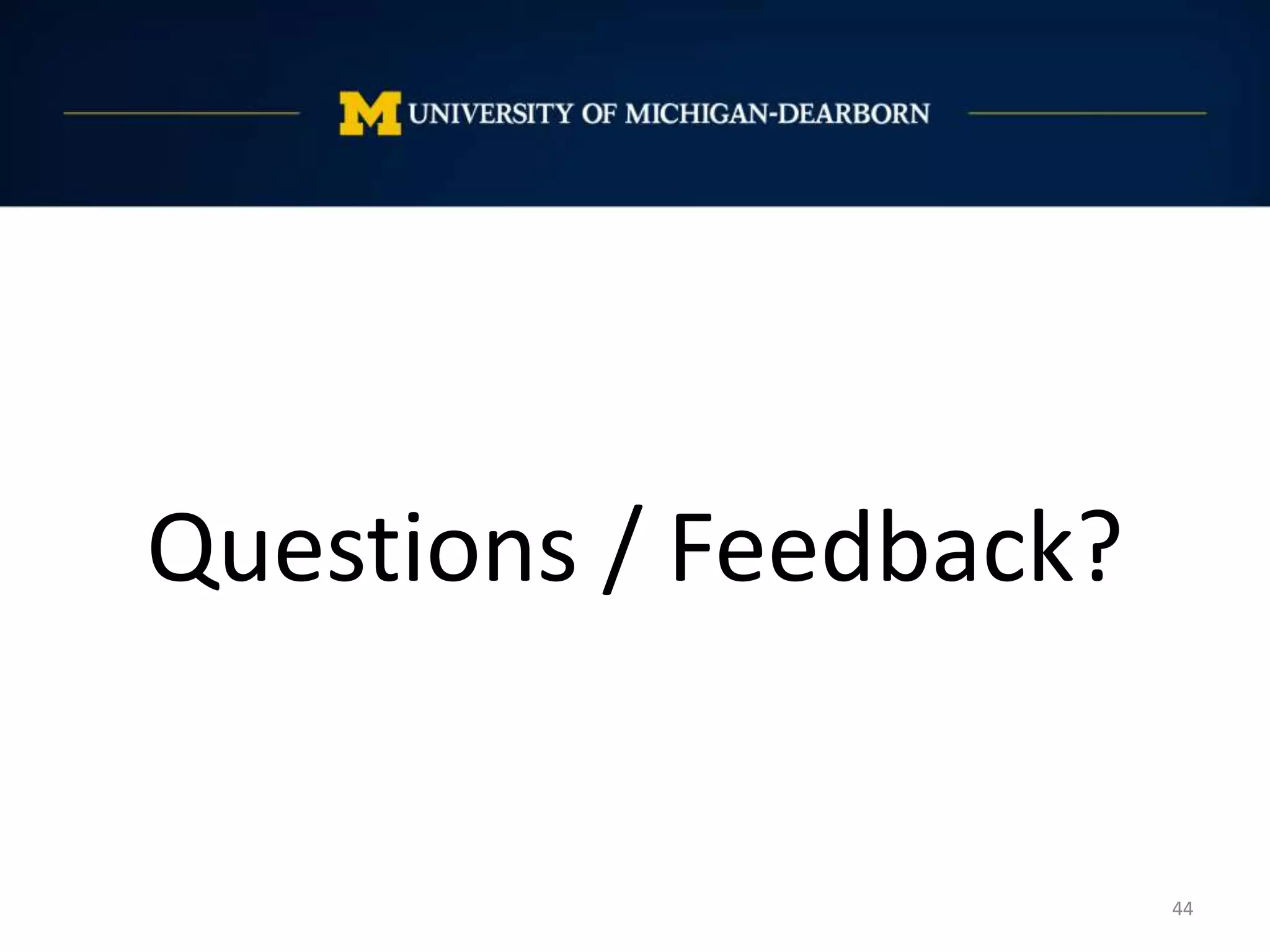 M UNIVERSITY OF MICHIGAN-DEARBORN

Questions / Feedback?

44